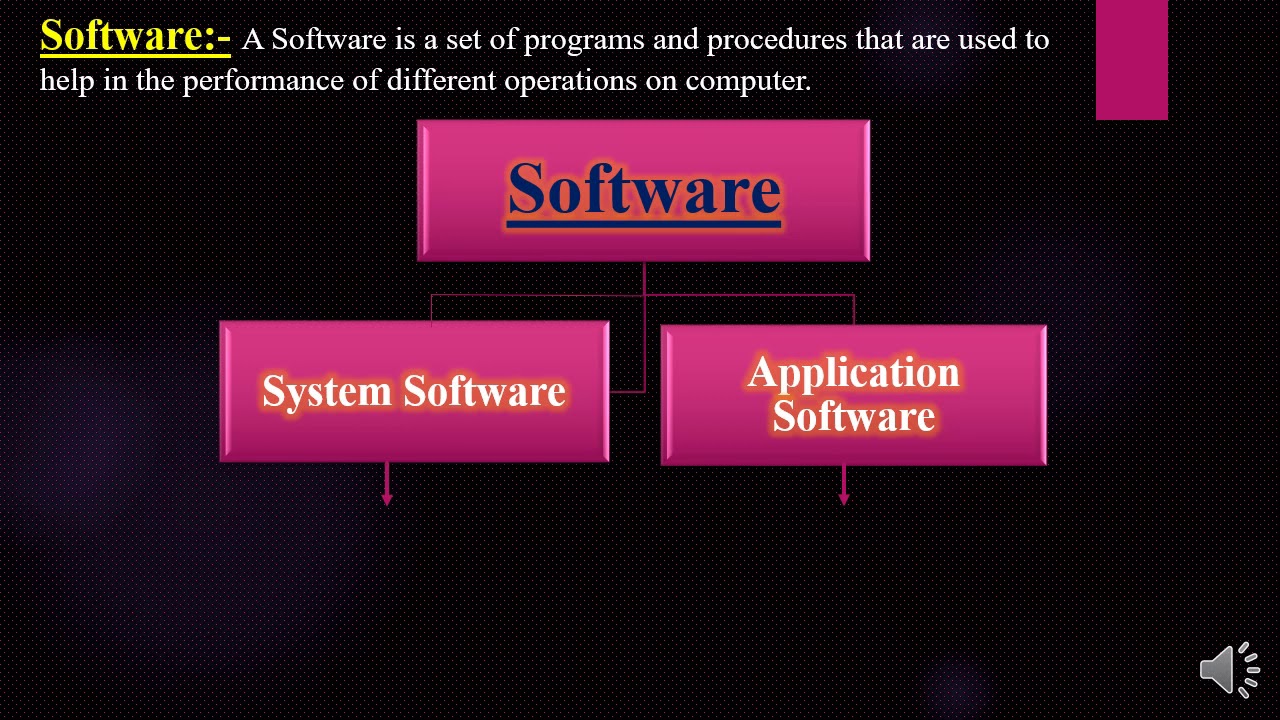 Software:- A Software is a set of programs and procedures that are used to help in the performance of different operations on computer.

Software

System Software

Application Software